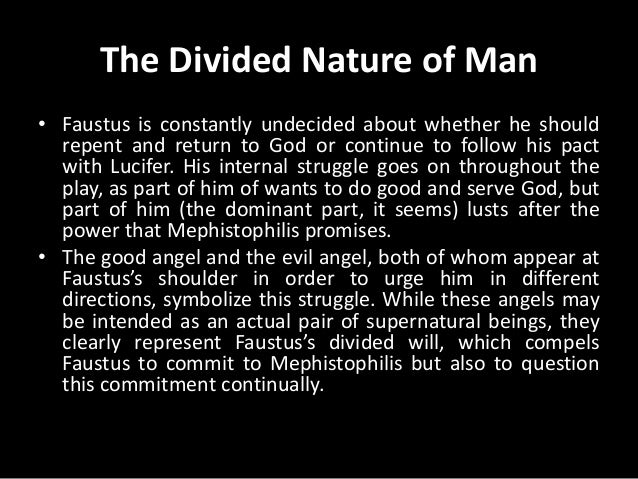 The Divided Nature of Man

• Faustus is constantly undecided about whether he should repent and return to God or continue to follow his pact with Lucifer. His internal struggle goes on throughout the play, as part of him of wants to do good and serve God, but part of him (the dominant part, it seems) lusts after the power that Mephistophilis promises.

• The good angel and the evil angel, both of whom appear at Faustus's shoulder in order to urge him in different directions, symbolize this struggle. While these angels may be intended as an actual pair of supernatural beings, they clearly represent Faustus's divided will, which compels Faustus to commit to Mephistophilis but also to question this commitment continually.